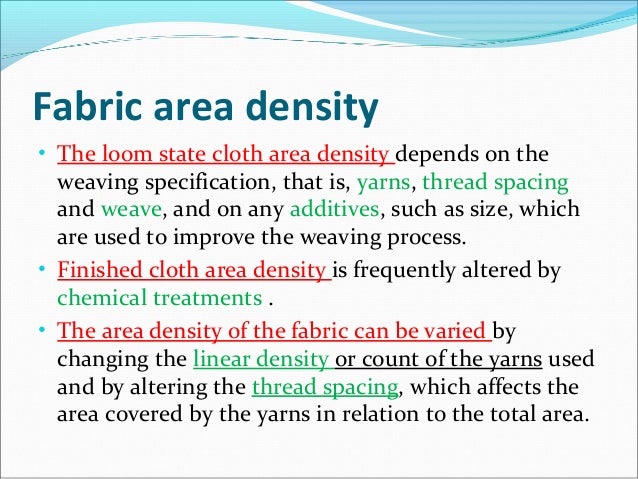 Fabric area density

• The loom state cloth area density depends on the weaving specification, that is, yarns, thread spacing and weave, and on any additives, such as size, which are used to improve the weaving process.

• Finished cloth area density is frequently altered by chemical treatments .

• The area density of the fabric can be varied by changing the linear density or count of the yarns used and by altering the thread spacing, which affects the area covered by the yarns in relation to the total area.